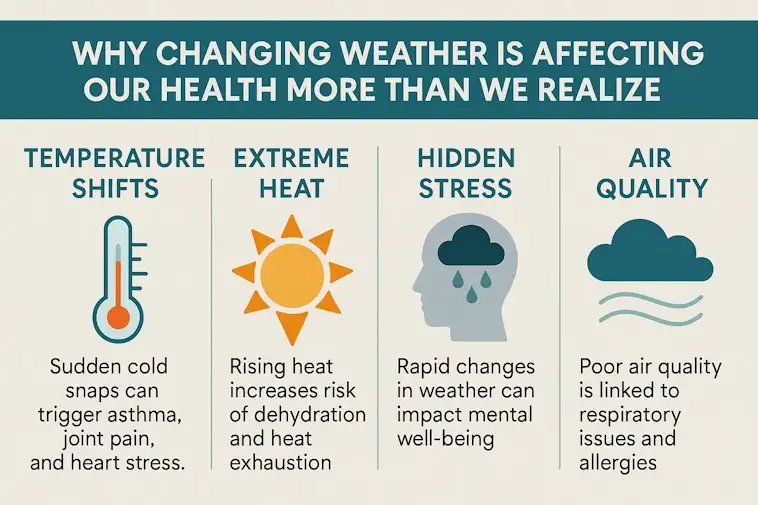 WHY CHANGING WEATHER IS AFFECTING OUR HEALTH MORE THAN WE REALIZE

TEMPERATURE SHIFTS

Sudden cold snaps can trigger asthma, joint pain, and heart stress.

EXTREME HEAT

Rising heat increases risk of dehydration and heat exhaustion

HIDDEN STRESS

Rapid changes in weather can impact mental well-being

AIR QUALITY

Poor air quality is linked to respiratory issues and allergies